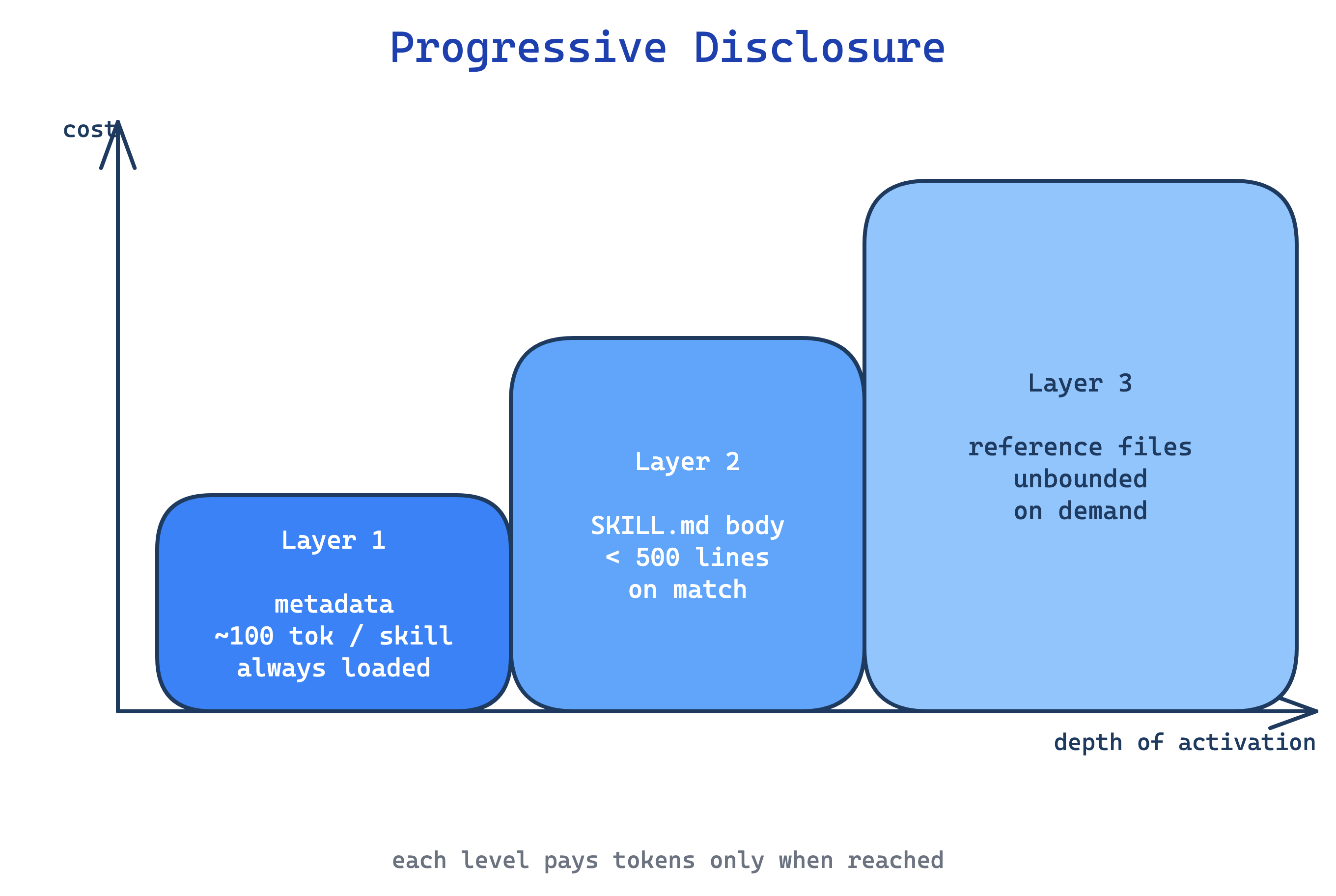 Progressive Disclosure

cost

Layer 1

metadata
~100 tok / skill
always loaded

Layer 2

SKILL.md body
< 500 lines
on match

Layer 3

reference files
unbounded
on demand

depth of activation

each level pays tokens only when reached